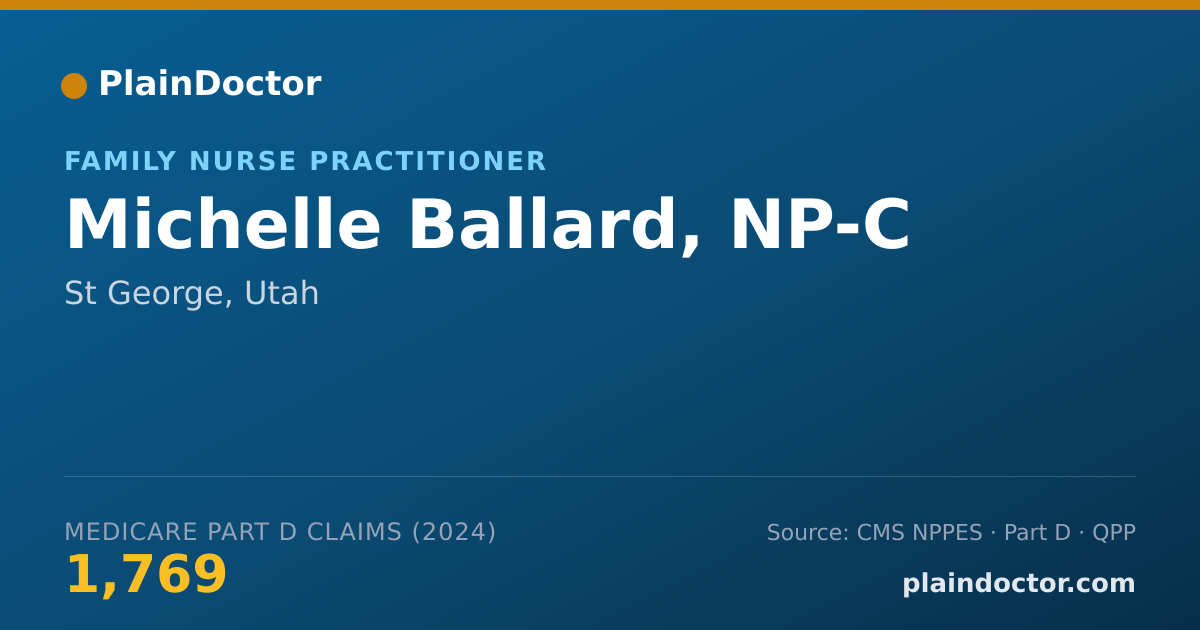 PlainDoctor

FAMILY NURSE PRACTITIONER

Michelle Ballard, NP-C

St George, Utah

MEDICARE PART D CLAIMS (2024)

1,769

Source: CMS NPPES · Part D · QPP

plaindoctor.com